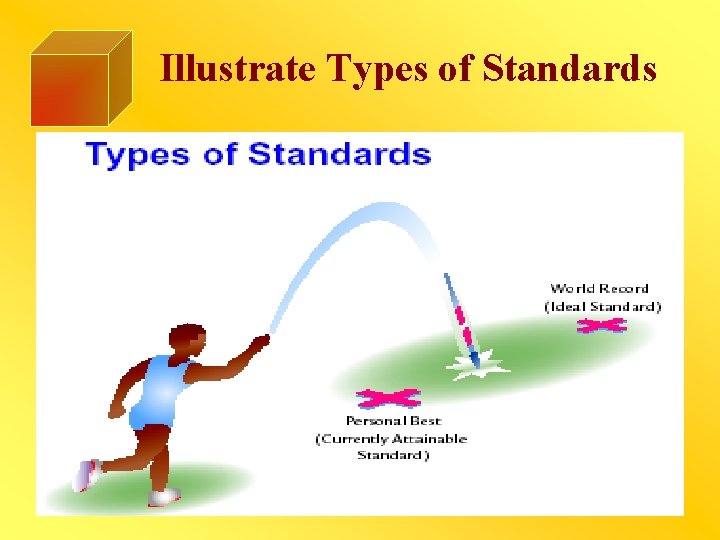 Illustrate Types of Standards

Types of Standards

World Record (Ideal Standard)

Personal Best (Currently Attainable Standard)